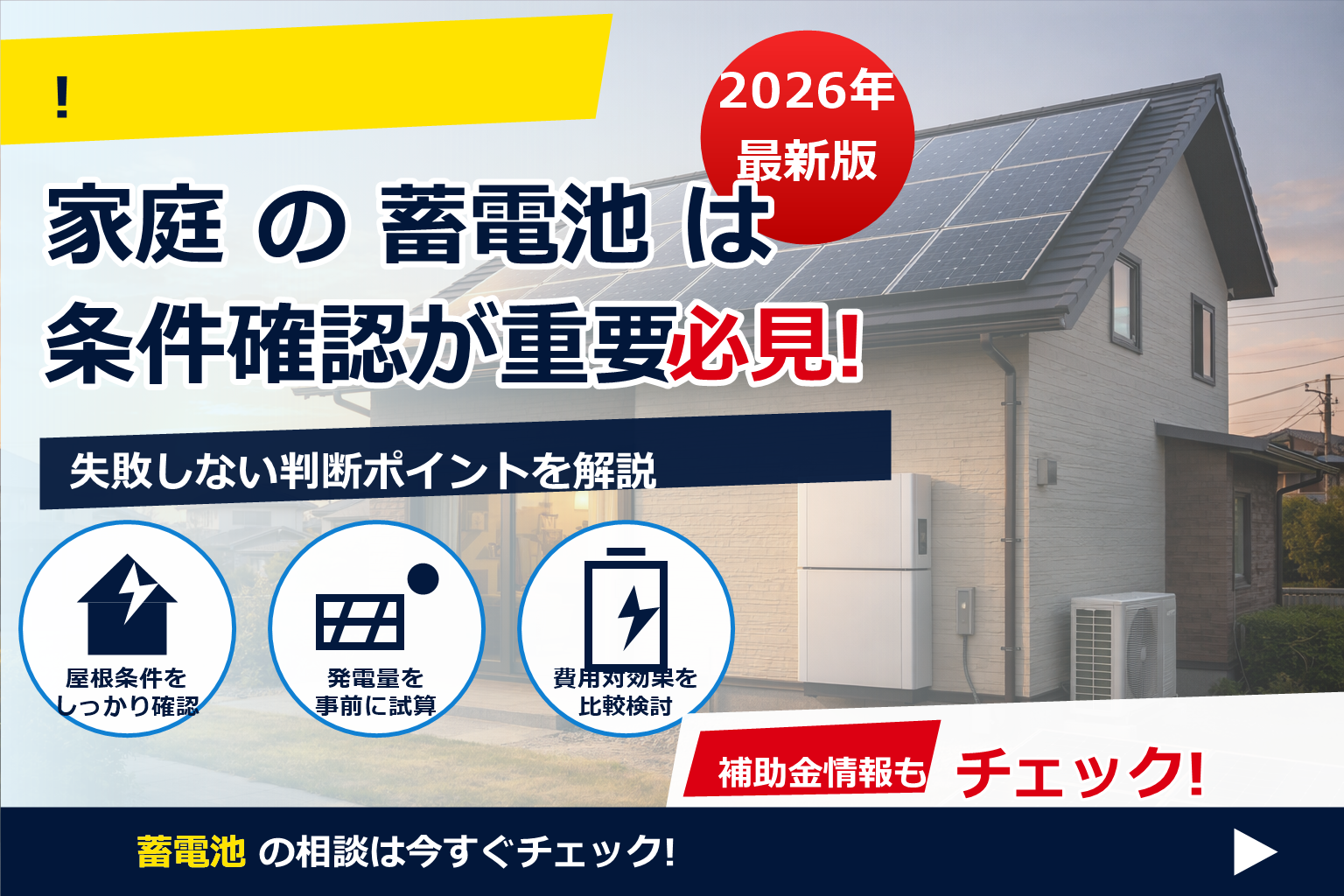 !

2026年
最新版

家庭 の 蓄電池 は
条件確認が重要必見!

失敗しない判断ポイントを解説

屋根条件を
しっかり確認

発電量を
事前に試算

費用対効果を
比較検討

補助金情報も チェック!

蓄電池 の相談は今すぐチェック!